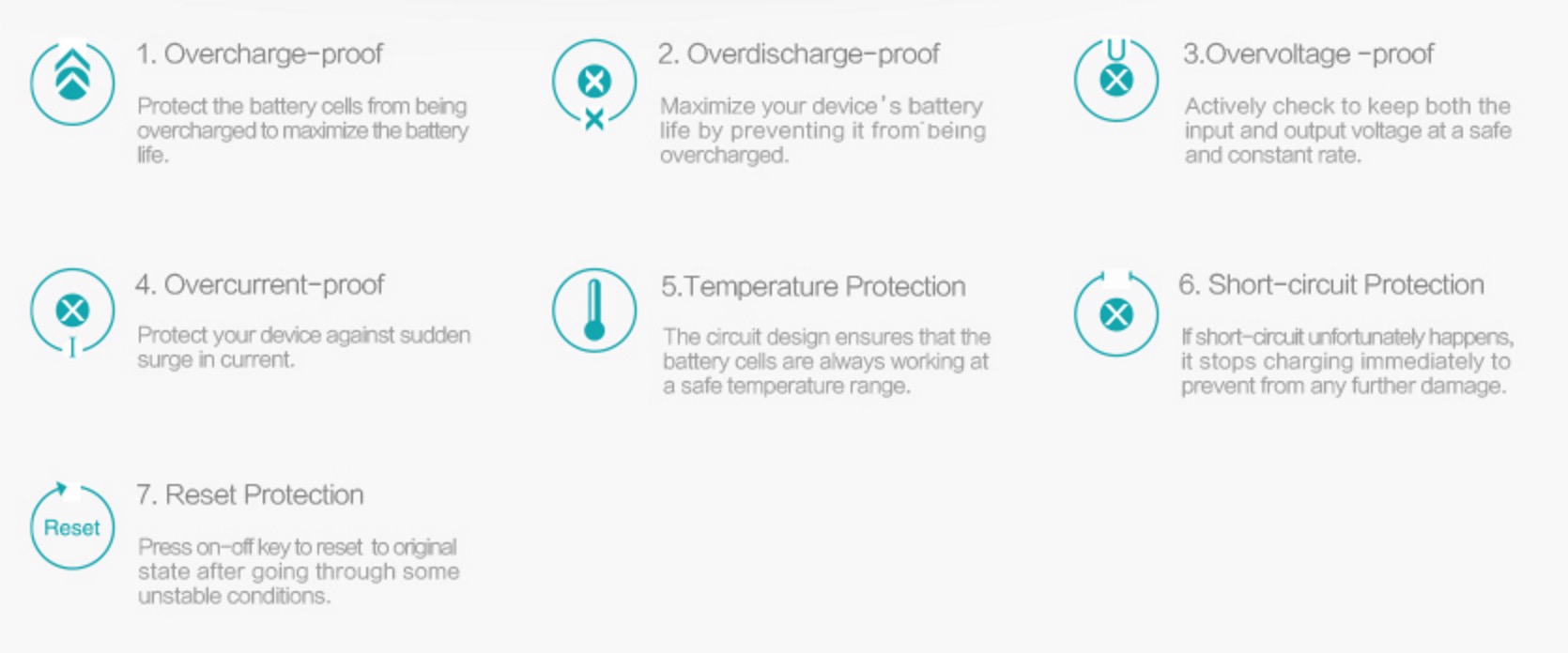 1. Overcharge-proof

Protect the battery cells from being overcharged to maximize the battery life.

2. Overdischarge-proof

Maximize your device's battery life by preventing it from being overcharged.

U

3.Overvoltage -proof

Actively check to keep both the input and output voltage at a safe and constant rate.

I

4. Overcurrent-proof

Protect your device against sudden surge in current.

5.Temperature Protection

The circuit design ensures that the battery cells are always working at a safe temperature range.

6. Short-circuit Protection

If short-circuit unfortunately happens, it stops charging immediately to prevent from any further damage.

Reset

7. Reset Protection

Press on-off key to reset to original state after going through some unstable conditions.